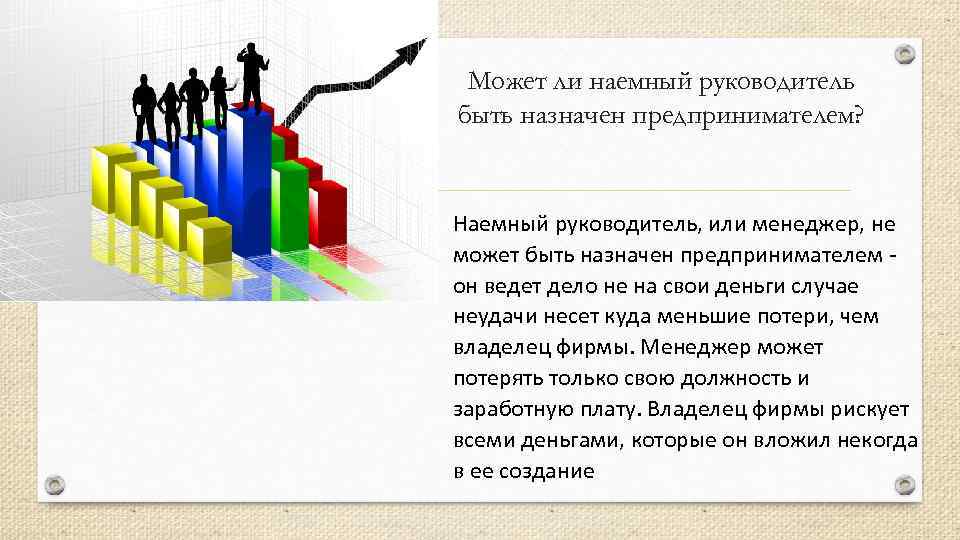 Может ли наемный руководитель быть назначен предпринимателем?

Наемный руководитель, или менеджер, не может быть назначен предпринимателем - он ведет дело не на свои деньги случае неудачи несет куда меньшие потери, чем владелец фирмы. Менеджер может потерять только свою должность и заработную плату. Владелец фирмы рискует всеми деньгами, которые он вложил некогда в ее создание